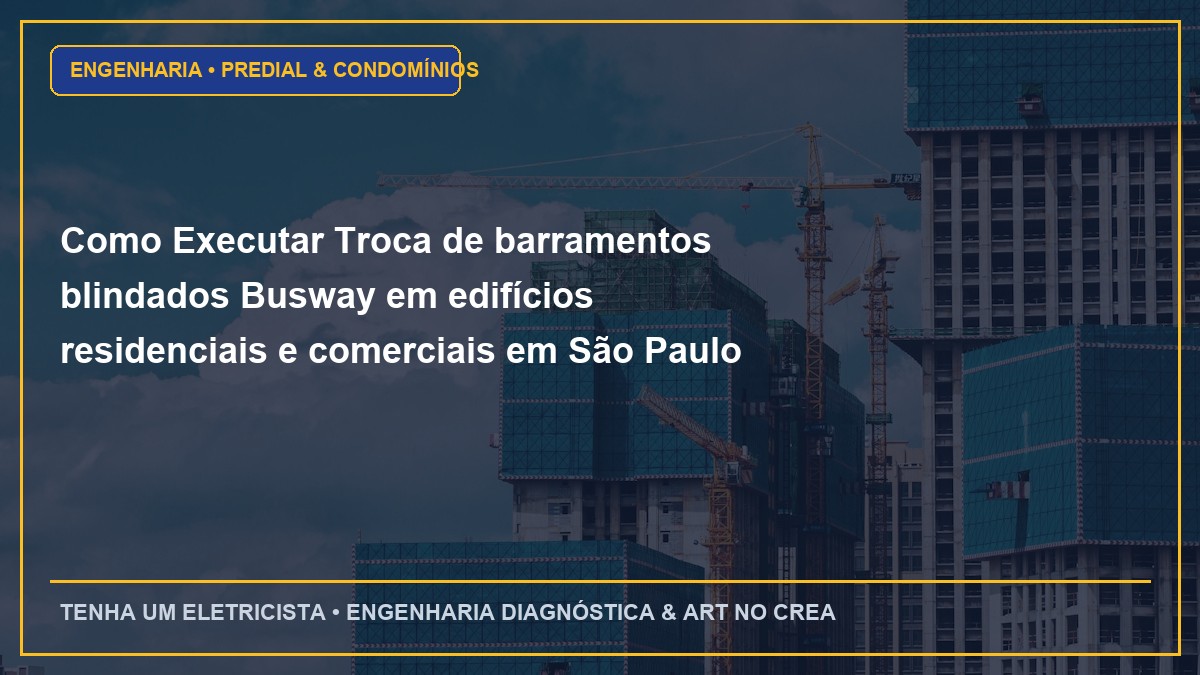 ENGENHARIA • PREDIAL & CONDOMÍNIOS

Como Executar Troca de barramentos blindados Busway em edifícios residenciais e comerciais em São Paulo

TENHA UM ELETRICISTA • ENGENHARIA DIAGNÓSTICA & ART NO CREA